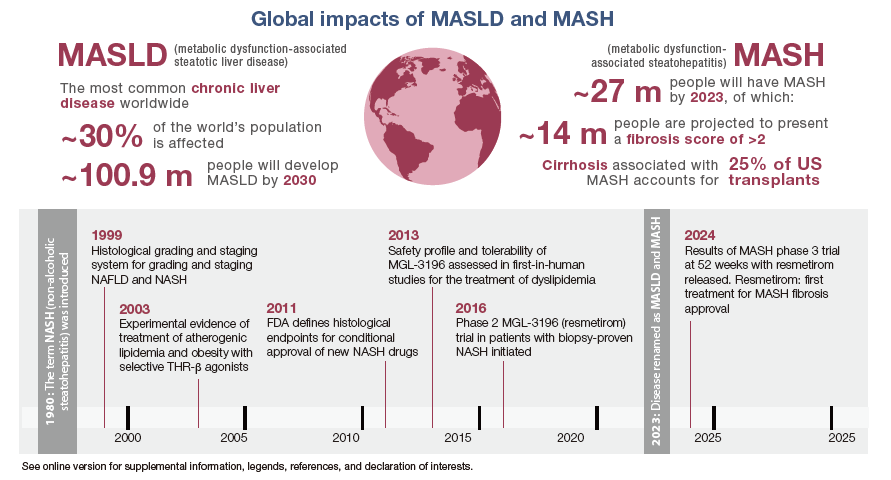 Global impacts of MASLD and MASH

MASLD (metabolic dysfunction-associated steatotic liver disease)

The most common chronic liver disease worldwide

~30% of the world's population is affected

~100.9 m people will develop MASLD by 2030

(metabolic dysfunction-associated steatohepatitis) MASH

~27 m people will have MASH by 2023, of which:

~14 m people are projected to present a fibrosis score of >2

Cirrhosis associated with MASH accounts for 25% of US transplants

1980: The term NASH (non-alcoholic steatohepatitis) was introduced

1999
Histological grading and staging system for grading and staging NAFLD and NASH

2003
Experimental evidence of treatment of atherogenic lipidemia and obesity with selective THR-β agonists

2011
FDA defines histological endpoints for conditional approval of new NASH drugs

2013
Safety profile and tolerability of MGL-3196 assessed in first-in-human studies for the treatment of dyslipidemia

2016
Phase 2 MGL-3196 (resmetirom) trial in patients with biopsy-proven NASH initiated

2023: Disease renamed as MASLD and MASH

2024
Results of MASH phase 3 trial at 52 weeks with resmetirom released. Resmetirom: first treatment for MASH fibrosis approval

2000 2005 2010 2015 2020 2025 2025

See online version for supplemental information, legends, references, and declaration of interests.